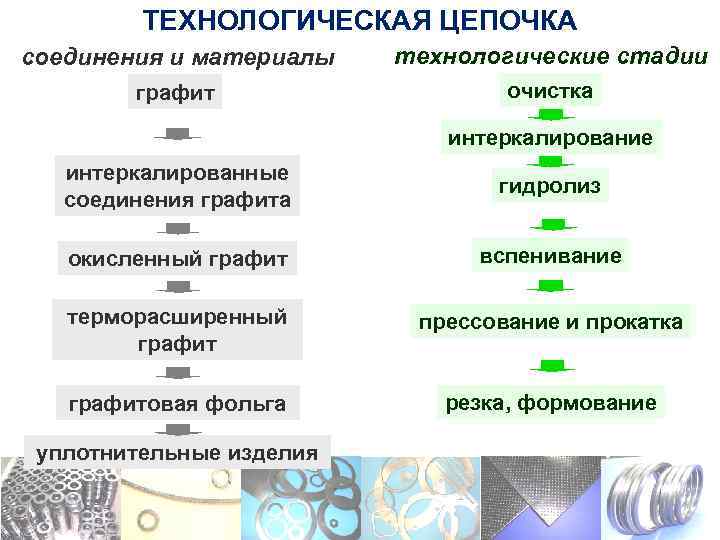 ТЕХНОЛОГИЧЕСКАЯ ЦЕПОЧКА

соединения и материалы

графит

интеркалированные соединения графита

окисленный графит

терморасширенный графит

графитовая фольга

уплотнительные изделия

технологические стадии

очистка

интеркалирование

гидролиз

вспенивание

прессование и прокатка

резка, формование